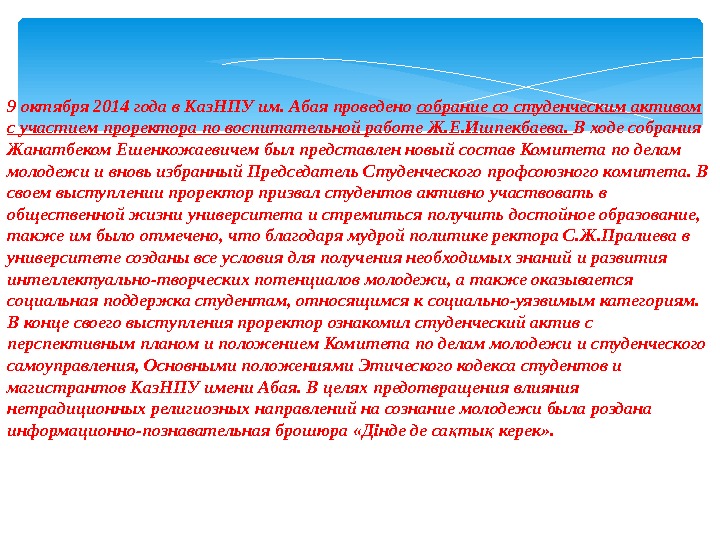 9 октября 2014 года в КазНПУ им. Абая проведено собрание со студенческим активом с участием проректора по воспитательной работе Ж.Е.Ишпекбаева. В ходе собрания Жанатбеком Ешенкожаевичем был представлен новый состав Комитета по делам молодежи и вновь избранный Председатель Студенческого профсоюзного комитета. В своем выступлении проректор призвал студентов активно участвовать в общественной жизни университета и стремиться получить достойное образование, также им было отмечено, что благодаря мудрой политике ректора С.Ж.Пралиева в университете созданы все условия для получения необходимых знаний и развития интеллектуально-творческих потенциалов молодежи, а также оказывается социальная поддержка студентам, относящимся к социально-уязвимым категориям. В конце своего выступления проректор ознакомил студенческий актив с перспективным планом и положением Комитета по делам молодежи и студенческого самоуправления, Основными положениями Этического кодекса студентов и магистрантов КазНПУ имени Абая. В целях предотвращения влияния нетрадиционных религиозных направлений на сознание молодежи была роздана информационно-познавательная брошюра «Дінде де сақтық керек».